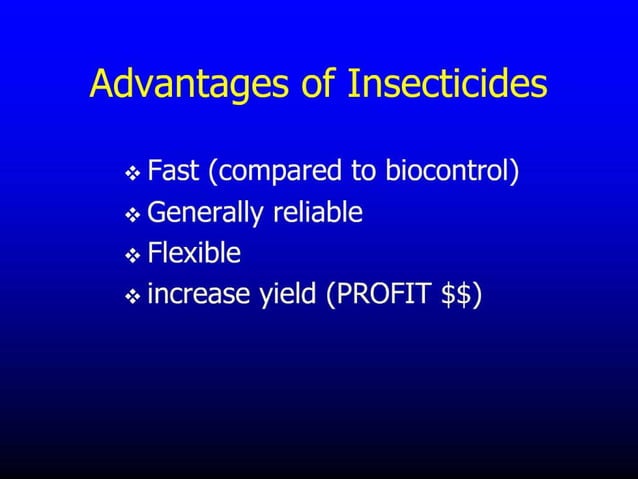 Advantages of Insecticides

❖ Fast (compared to biocontrol)
❖ Generally reliable
❖ Flexible
❖ increase yield (PROFIT \$\$)